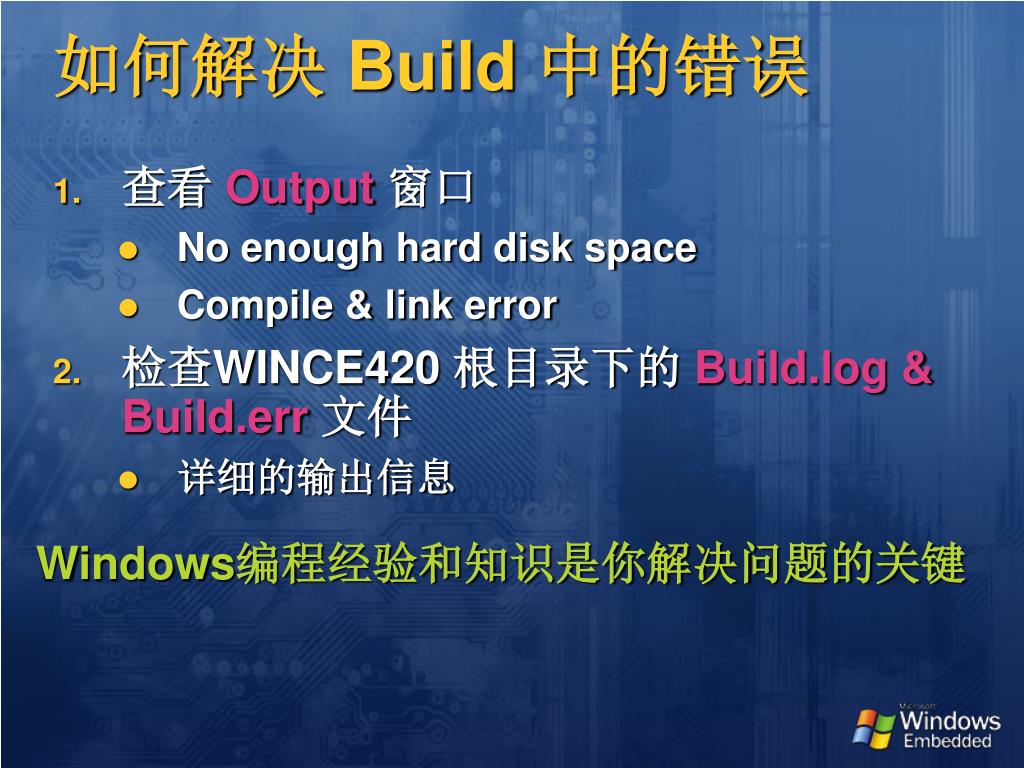 如何解决 Build 中的错误

1. 查看 Output 窗口
- No enough hard disk space
- Compile & link error

2. 检查WINCE420 根目录下的 Build.log & Build.err 文件
- 详细的输出信息

Windows编程经验和知识是你解决问题的关键

Microsoft Windows Embedded